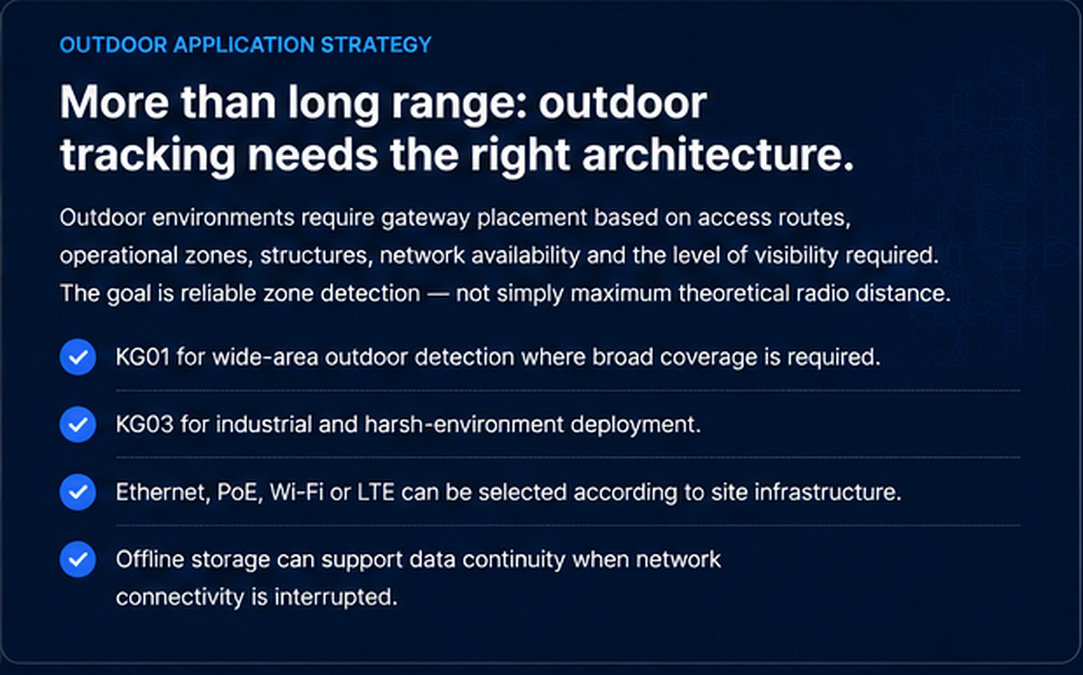 OUTDOOR APPLICATION STRATEGY

More than long range: outdoor tracking needs the right architecture.

Outdoor environments require gateway placement based on access routes, operational zones, structures, network availability and the level of visibility required. The goal is reliable zone detection — not simply maximum theoretical radio distance.

KG01 for wide-area outdoor detection where broad coverage is required.

KG03 for industrial and harsh-environment deployment.

Ethernet, PoE, Wi-Fi or LTE can be selected according to site infrastructure.

Offline storage can support data continuity when network connectivity is interrupted.